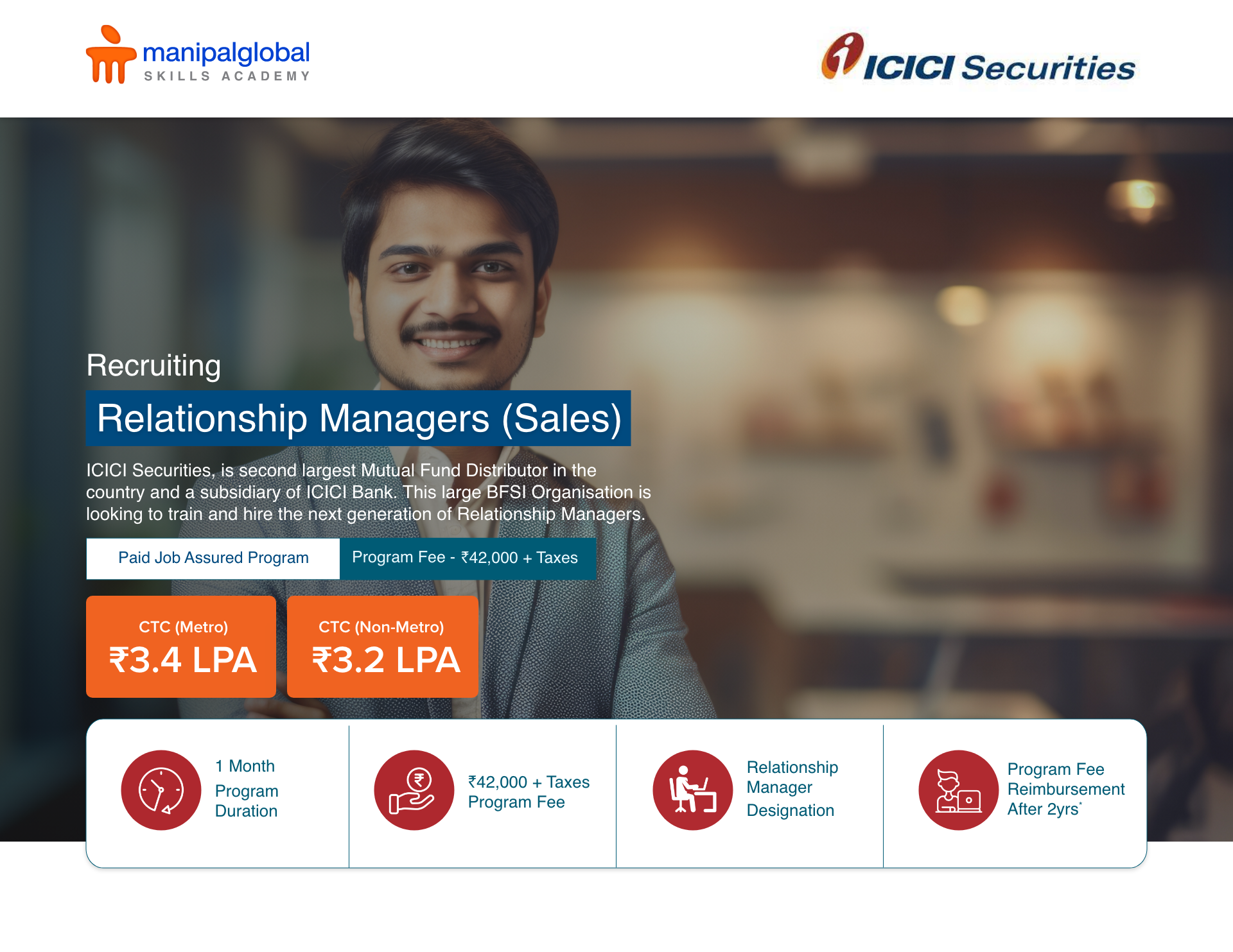 manipalglobal
SKILLS ACADEMY

ICICI Securities

Recruiting

Relationship Managers (Sales)

ICICI Securities, is second largest Mutual Fund Distributor in the country and a subsidiary of ICICI Bank. This large BFSI Organisation is looking to train and hire the next generation of Relationship Managers.

Paid Job Assured Program

Program Fee - ₹42,000 + Taxes

CTC (Metro)
₹3.4 LPA

CTC (Non-Metro)
₹3.2 LPA

1 Month Program Duration

₹42,000 + Taxes Program Fee

Relationship Manager Designation

Program Fee Reimbursement After 2yrs*